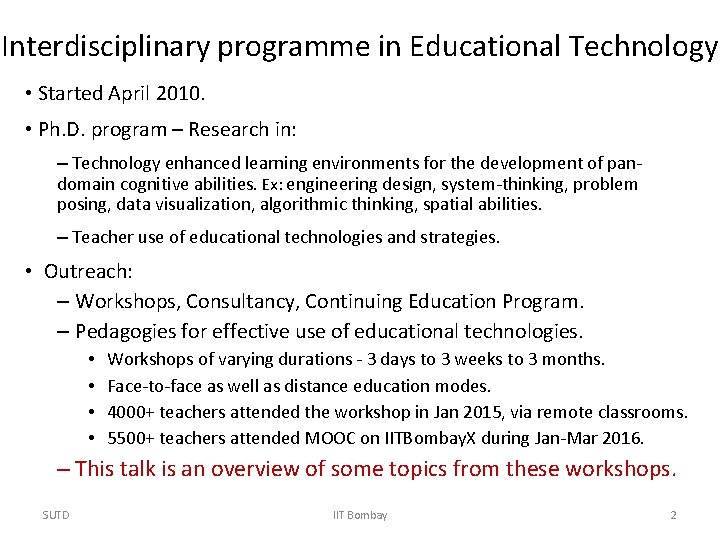 Interdisciplinary programme in Educational Technology

• Started April 2010.

• Ph.D. program – Research in:

– Technology enhanced learning environments for the development of pan-domain cognitive abilities. Ex: engineering design, system-thinking, problem posing, data visualization, algorithmic thinking, spatial abilities.

– Teacher use of educational technologies and strategies.

• Outreach:

– Workshops, Consultancy, Continuing Education Program.

– Pedagogies for effective use of educational technologies.

• Workshops of varying durations - 3 days to 3 weeks to 3 months.

• Face-to-face as well as distance education modes.

• 4000+ teachers attended the workshop in Jan 2015, via remote classrooms.

• 5500+ teachers attended MOOC on IITBombayX during Jan-Mar 2016.

– This talk is an overview of some topics from these workshops.

SUTD

IIT Bombay

2